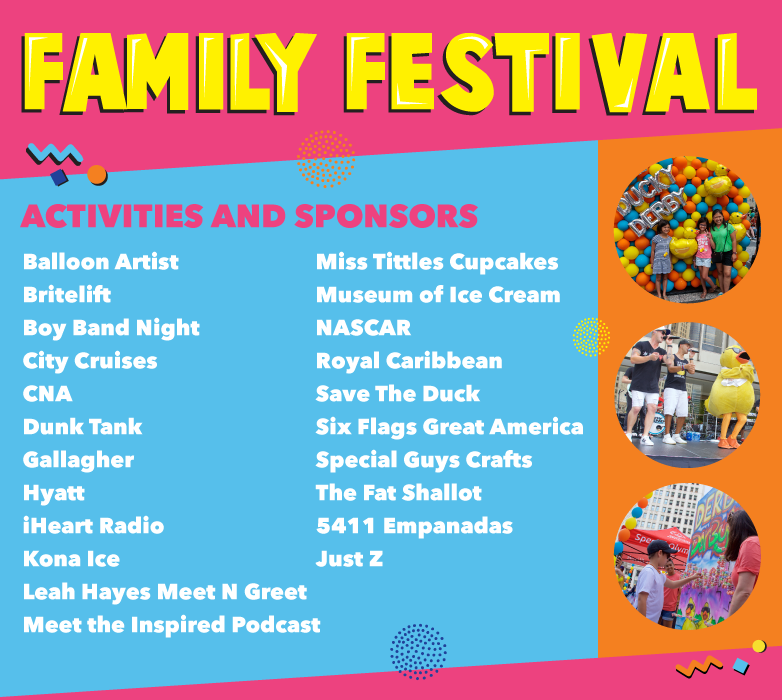 FAMILY FESTIVAL

ACTIVITIES AND SPONSORS

Balloon Artist
Britelift
Boy Band Night
City Cruises
CNA
Dunk Tank
Gallagher
Hyatt
iHeart Radio
Kona Ice
Leah Hayes Meet N Greet
Meet the Inspired Podcast

Miss Tittles Cupcakes
Museum of Ice Cream
NASCAR
Royal Caribbean
Save The Duck
Six Flags Great America
Special Guys Crafts
The Fat Shallot
5411 Empanadas
Just Z

DUCKY DERBY

DERBY